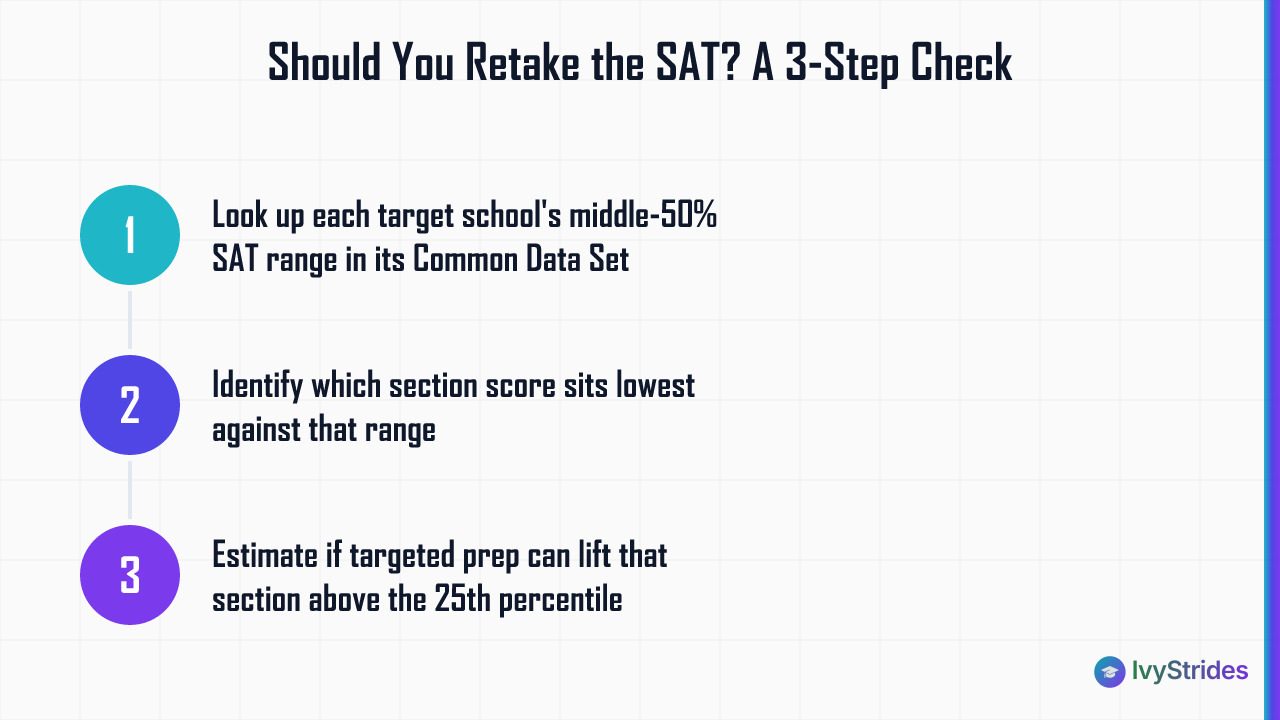 Should You Retake the SAT? A 3-Step Check

1
Look up each target school's middle-50% SAT range in its Common Data Set

2
Identify which section score sits lowest against that range

3
Estimate if targeted prep can lift that section above the 25th percentile

IvyStrides